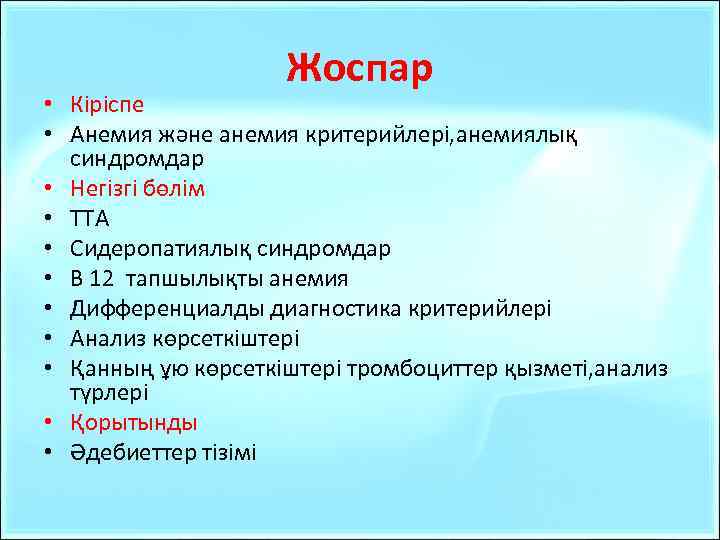 Жоспар

• Кіріспе
• Анемия және анемия критерийлері,анемиялық синдромдар
• Негізгі бөлім
• ТТА
• Сидеропатиялық синдромдар
• В 12 тапшылықты анемия
• Дифференциалды диагностика критерийлері
• Анализ көрсеткіштері
• Қанның ұю көрсеткіштері тромбоциттер қызметі,анализ түрлері
• Қорытынды
• Әдебиеттер тізімі